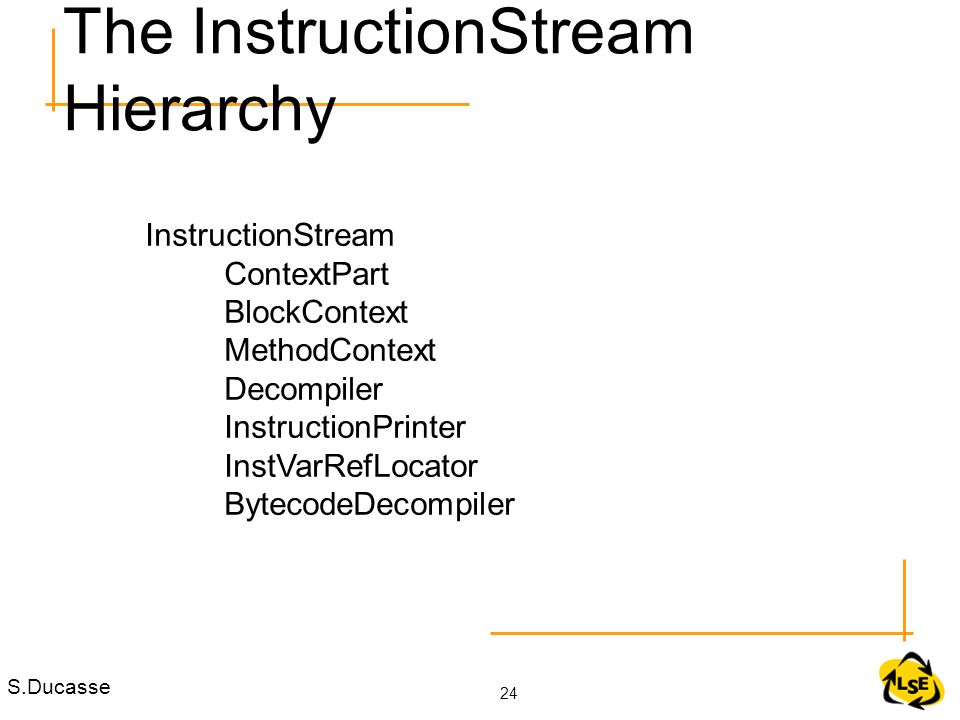 The InstructionStream Hierarchy

InstructionStream
ContextPart
BlockContext
MethodContext
Decompiler
InstructionPrinter
InstVarRefLocator
BytecodeDecompiler

S.Ducasse

24

LSE